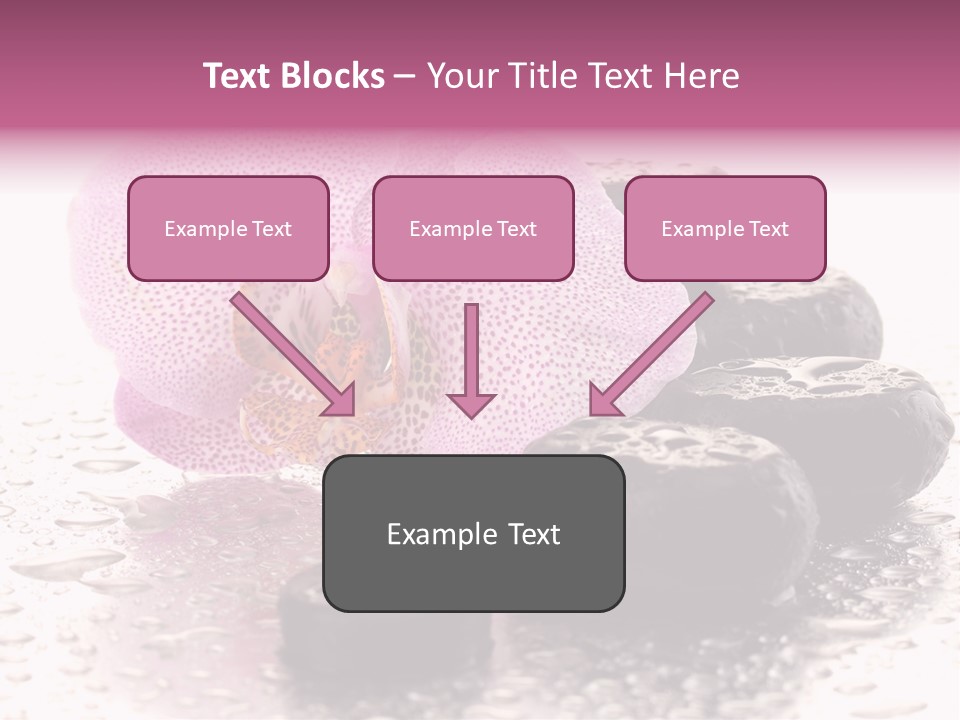 Text Blocks – Your Title Text Here

Example Text

Example Text

Example Text

Example Text